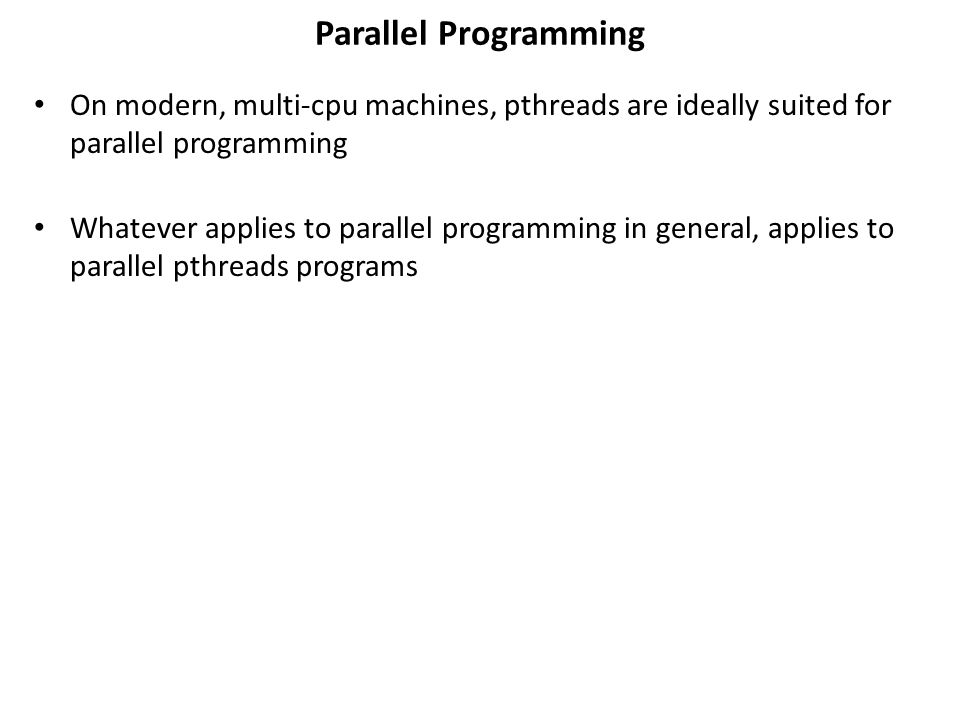 Parallel Programming

• On modern, multi-cpu machines, pthreads are ideally suited for parallel programming

• Whatever applies to parallel programming in general, applies to parallel pthreads programs